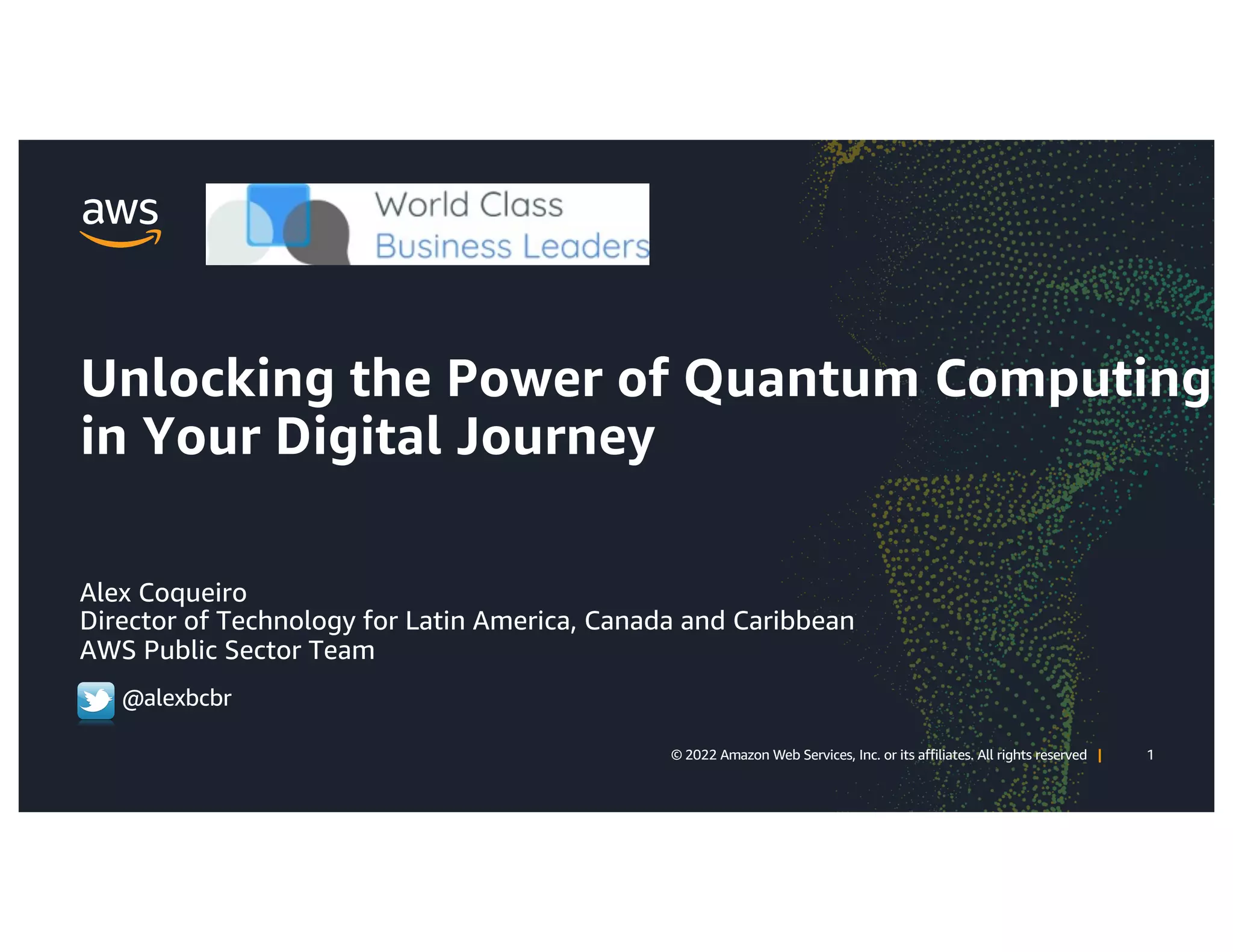 aws

World Class
Business Leaders

Unlocking the Power of Quantum Computing in Your Digital Journey

Alex Coqueiro
Director of Technology for Latin America, Canada and Caribbean
AWS Public Sector Team

@alexbcbr

© 2022 Amazon Web Services, Inc. or its affiliates. All rights reserved | 1